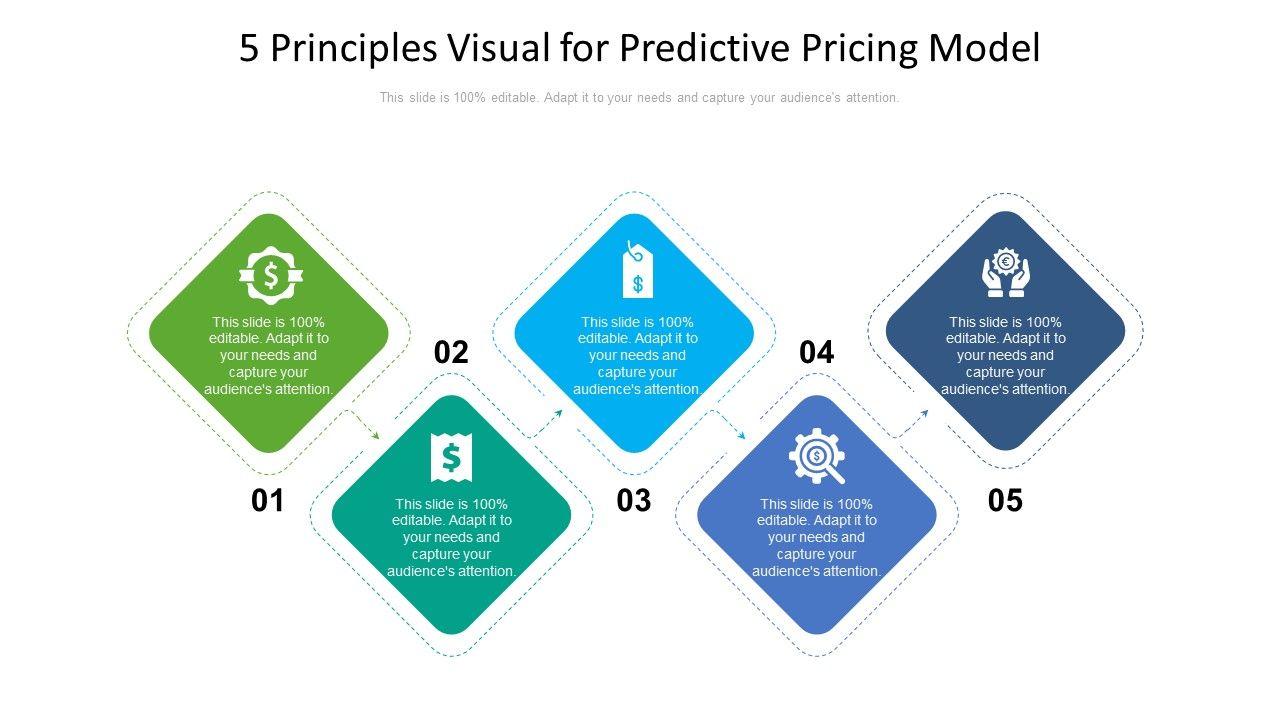 5 Principles Visual for Predictive Pricing Model

This slide is 100% editable. Adapt it to your needs and capture your audience's attention.

This slide is 100% editable. Adapt it to your needs and capture your audience's attention.

01

02

This slide is 100% editable. Adapt it to your needs and capture your audience's attention.

This slide is 100% editable. Adapt it to your needs and capture your audience's attention.

03

04

This slide is 100% editable. Adapt it to your needs and capture your audience's attention.

This slide is 100% editable. Adapt it to your needs and capture your audience's attention.

05